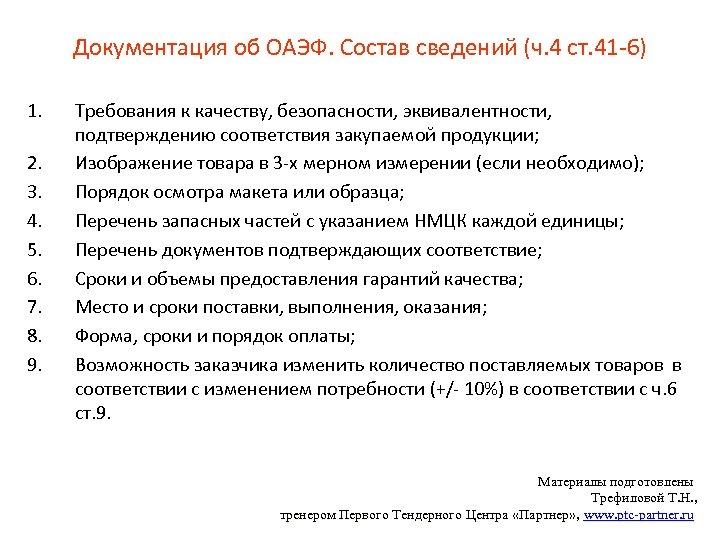 Документация об ОАЭФ. Состав сведений (ч.4 ст.41-6)

1. Требования к качеству, безопасности, эквивалентности, подтверждению соответствия закупаемой продукции;
2. Изображение товара в 3-х мерном измерении (если необходимо);
3. Порядок осмотра макета или образца;
4. Перечень запасных частей с указанием НМЦК каждой единицы;
5. Перечень документов подтверждающих соответствие;
6. Сроки и объемы предоставления гарантий качества;
7. Место и сроки поставки, выполнения, оказания;
8. Форма, сроки и порядок оплаты;
9. Возможность заказчика изменить количество поставляемых товаров в соответствии с изменением потребности (+/- 10%) в соответствии с ч.6 ст.9.

Материалы подготовлены Трефиловой Т.Н., тренером Первого Тендерного Центра «Партнер», www.ptc-partner.ru